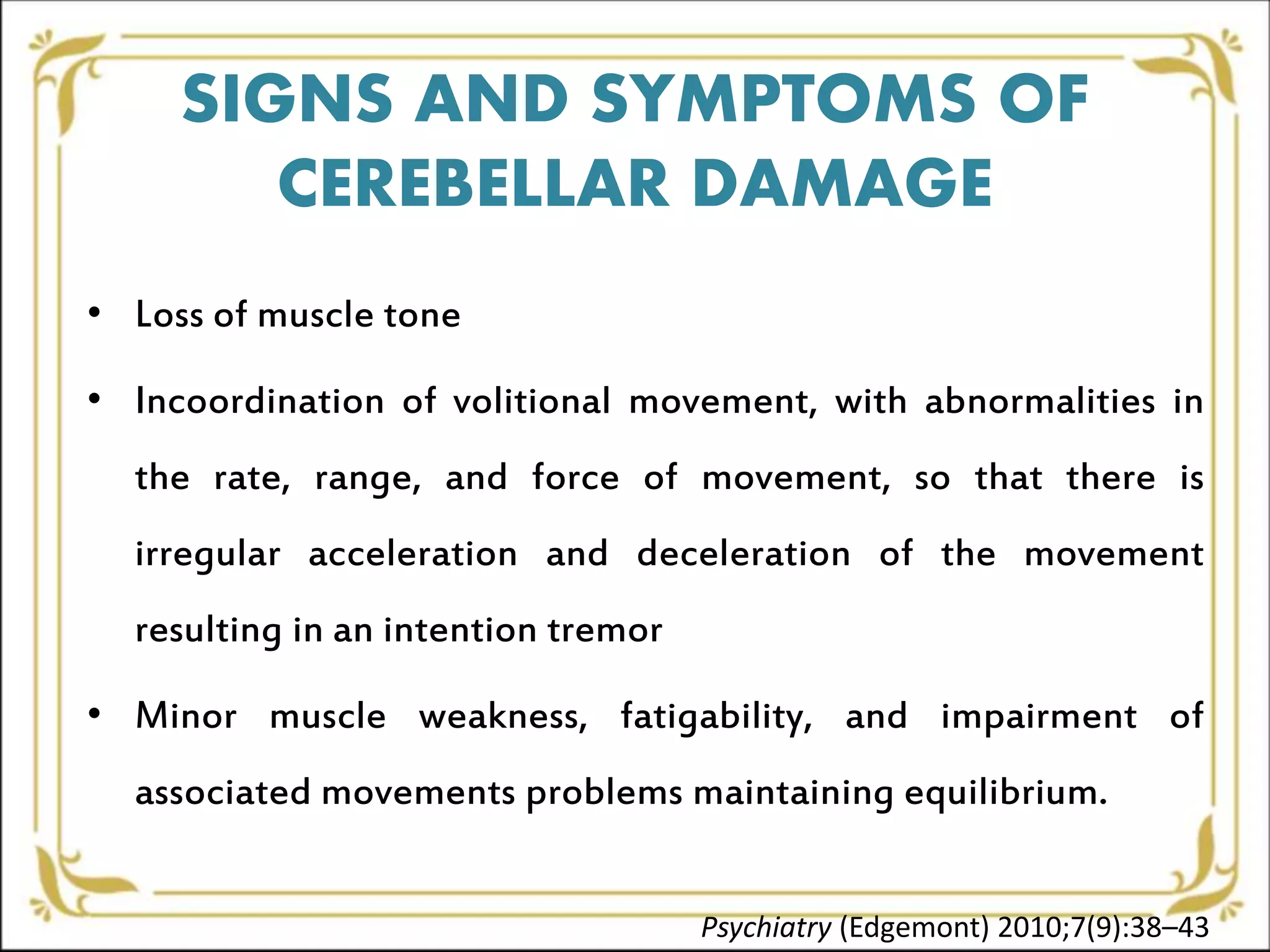 SIGNS AND SYMPTOMS OF CEREBELLAR DAMAGE

• Loss of muscle tone

• Incoordination of volitional movement, with abnormalities in the rate, range, and force of movement, so that there is irregular acceleration and deceleration of the movement resulting in an intention tremor

• Minor muscle weakness, fatigability, and impairment of associated movements problems maintaining equilibrium.

Psychiatry (Edgemont) 2010;7(9):38–43